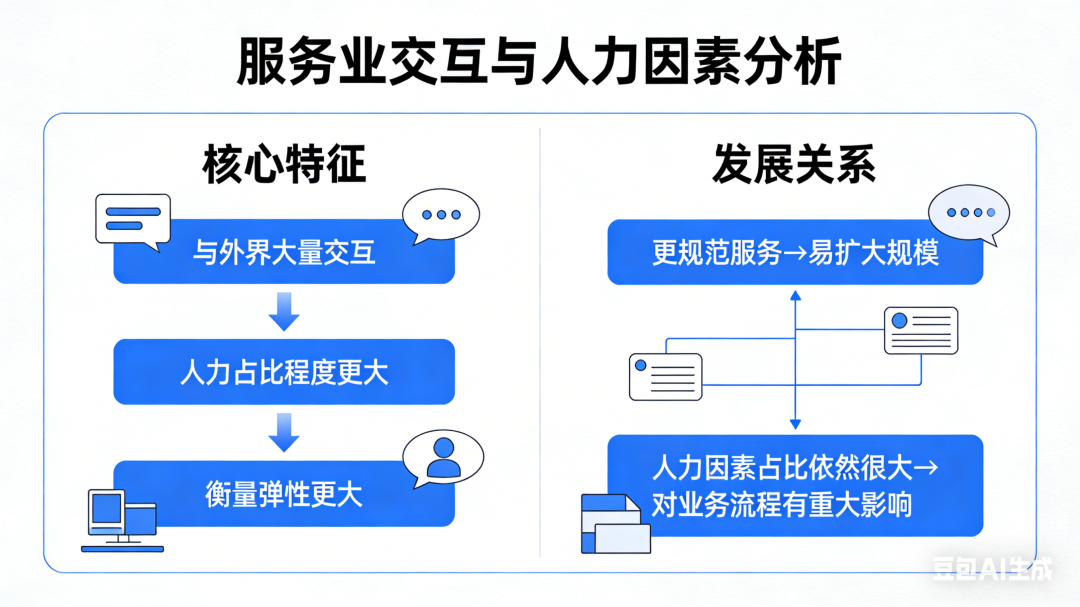 服务业交互与人力因素分析

核心特征

与外界大量交互

人力占比程度更大

衡量弹性更大

发展关系

更规范服务→易扩大规模

人力因素占比依然很大→对业务流程有重大影响

豆包AI生成